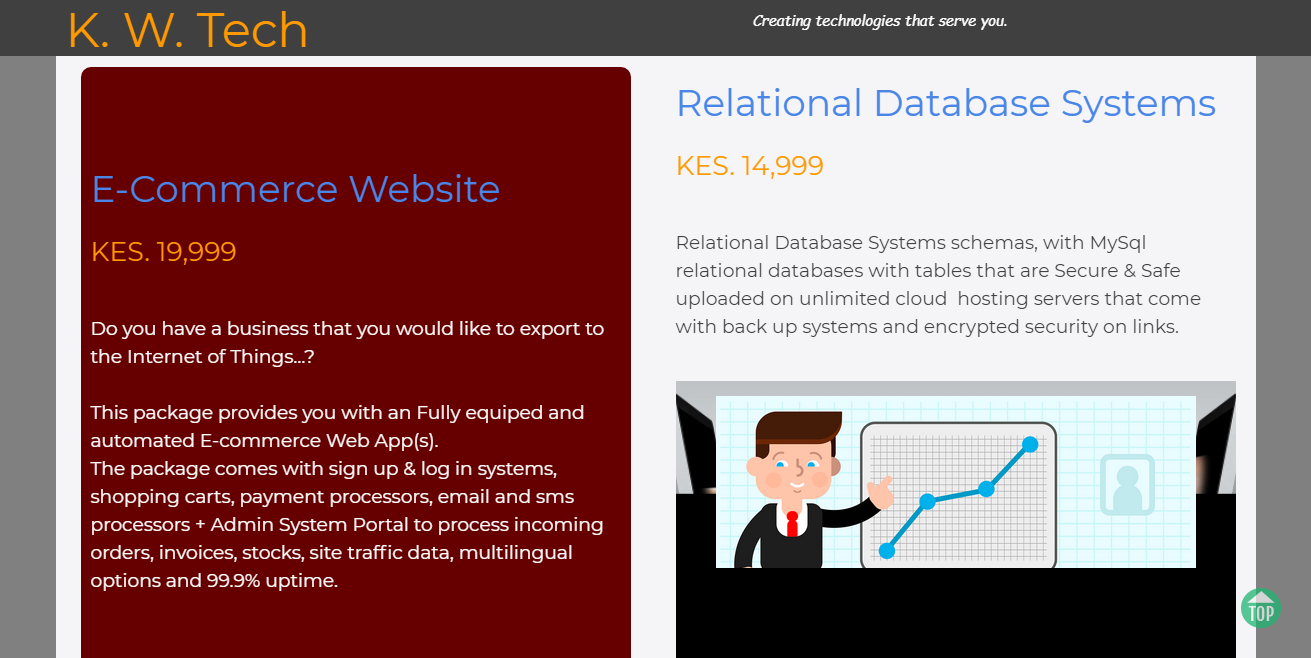 K. W. Tech

Creating technologies that serve you.

E-Commerce Website

KES. 19,999

Do you have a business that you would like to export to the Internet of Things...?

This package provides you with an Fully equiped and automated E-commerce Web App(s).
The package comes with sign up & log in systems, shopping carts, payment processors, email and sms processors + Admin System Portal to process incoming orders, invoices, stocks, site traffic data, multilingual options and 99.9% uptime.

Relational Database Systems

KES. 14,999

Relational Database Systems schemas, with MySql relational databases with tables that are Secure & Safe uploaded on unlimited cloud hosting servers that come with back up systems and encrypted security on links.

TOP